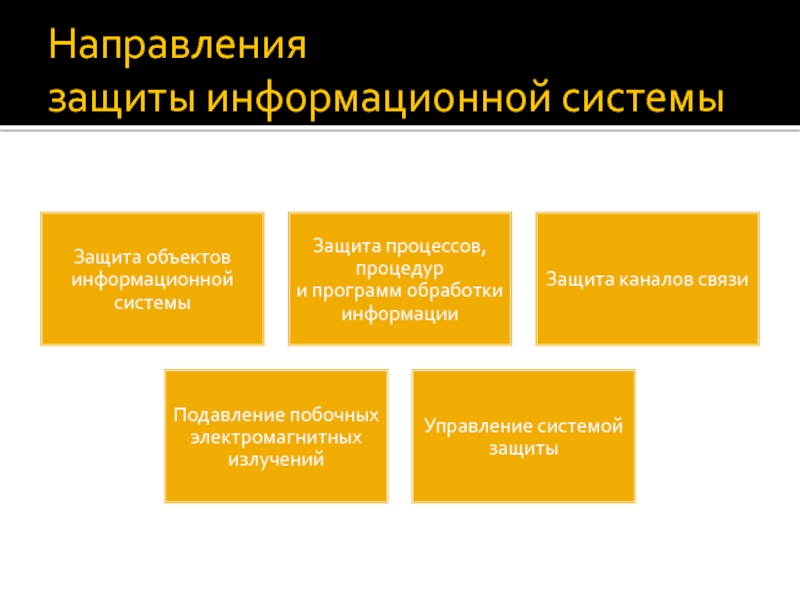 Направления
защиты информационной системы

Защита объектов информационной системы

Защита процессов, процедур и программ обработки информации

Защита каналов связи

Подавление побочных электромагнитных излучений

Управление системой защиты